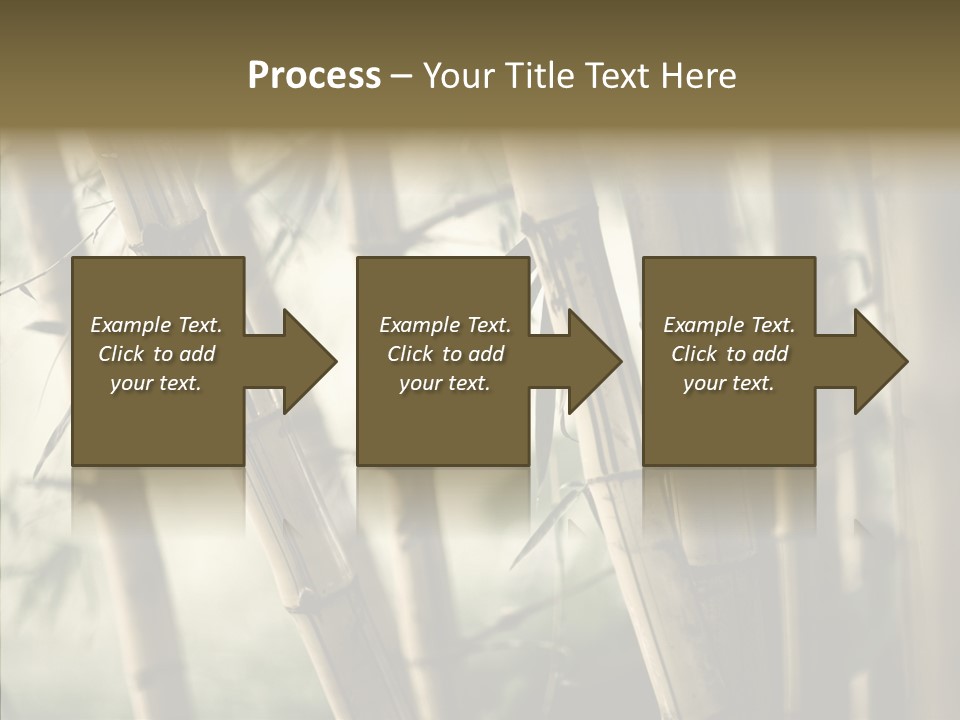 Process – Your Title Text Here

Example Text. Click to add your text.

Example Text. Click to add your text.

Example Text. Click to add your text.